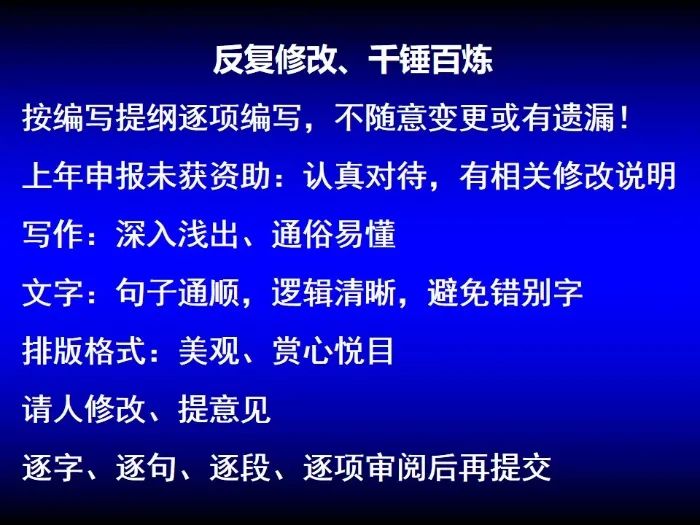 反复修改、千锤百炼

按编写提纲逐项编写，不随意变更或有遗漏！

上年申报未获资助：认真对待，有相关修改说明

写作：深入浅出、通俗易懂

文字：句子通顺，逻辑清晰，避免错别字

排版格式：美观、赏心悦目

请人修改、提意见

逐字、逐句、逐段、逐项审阅后再提交